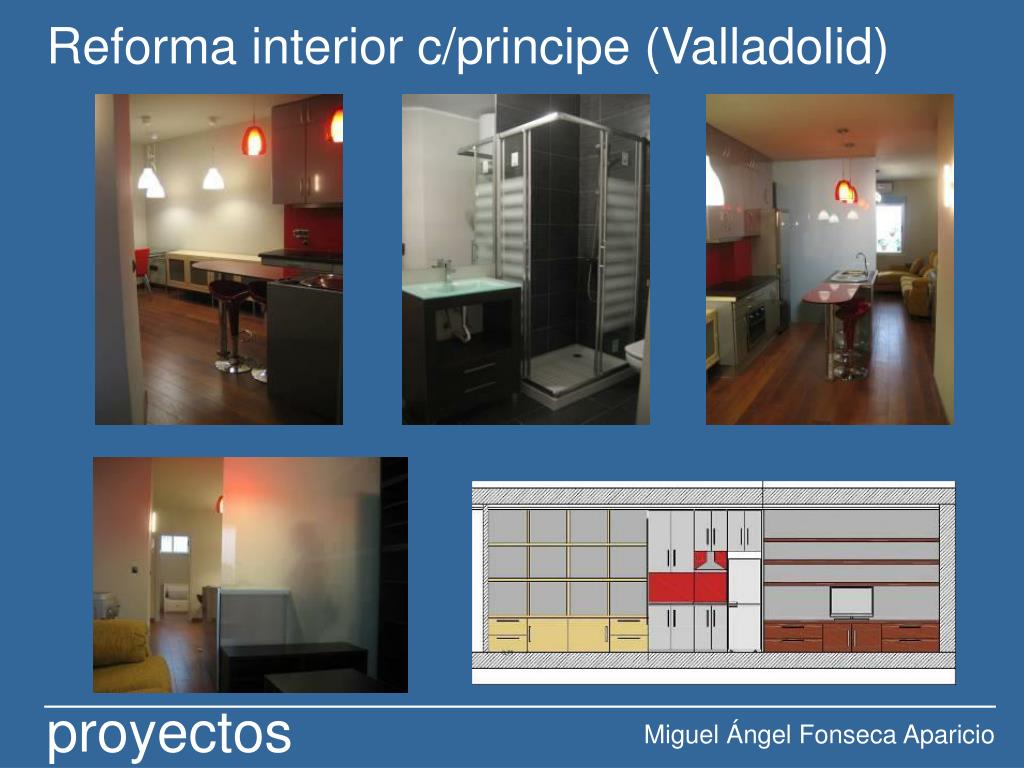 Reforma interior c/principe (Valladolid)

proyectos

Miguel Ángel Fonseca Aparicio